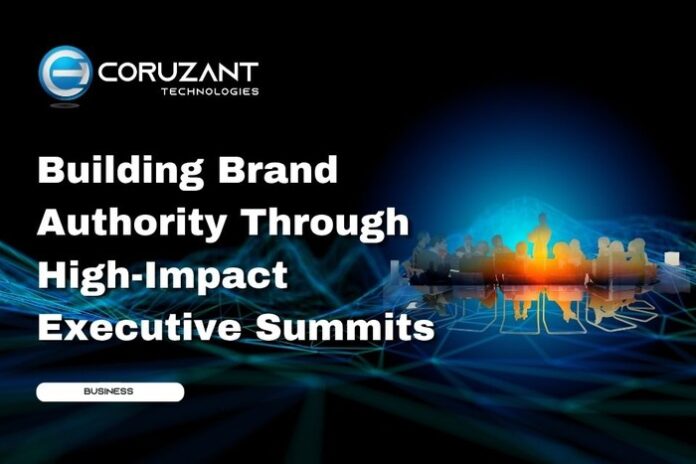 CORUZANT
TECHNOLOGIES

Building Brand Authority Through High-Impact Executive Summits

BUSINESS